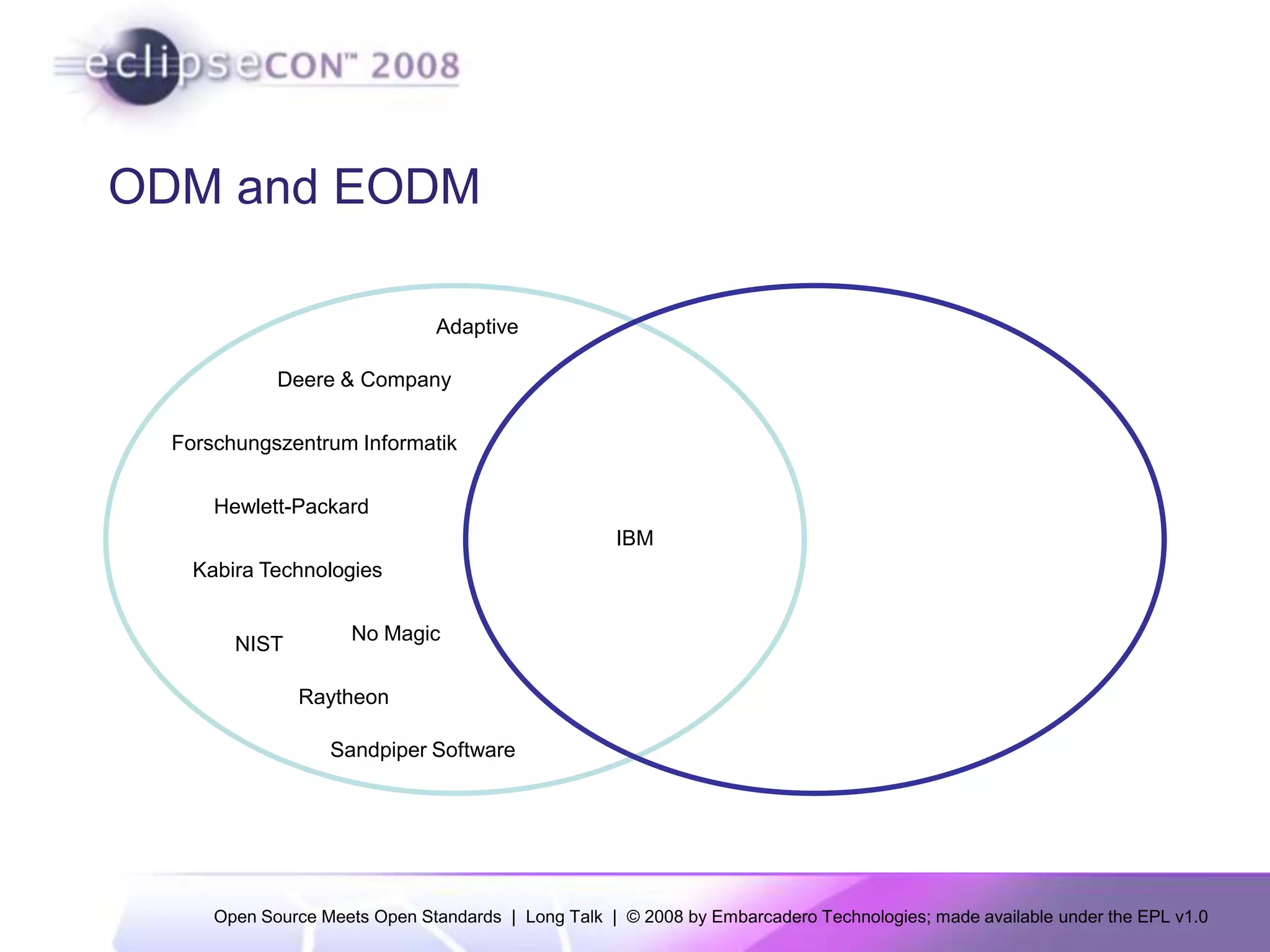 eclipseCON™ 2008

ODM and EODM

Adaptive

Deere & Company

Forschungszentrum Informatik

Hewlett-Packard

Kabira Technologies

NIST

No Magic

Raytheon

Sandpiper Software

IBM

Open Source Meets Open Standards | Long Talk | © 2008 by Embarcadero Technologies; made available under the EPL v1.0